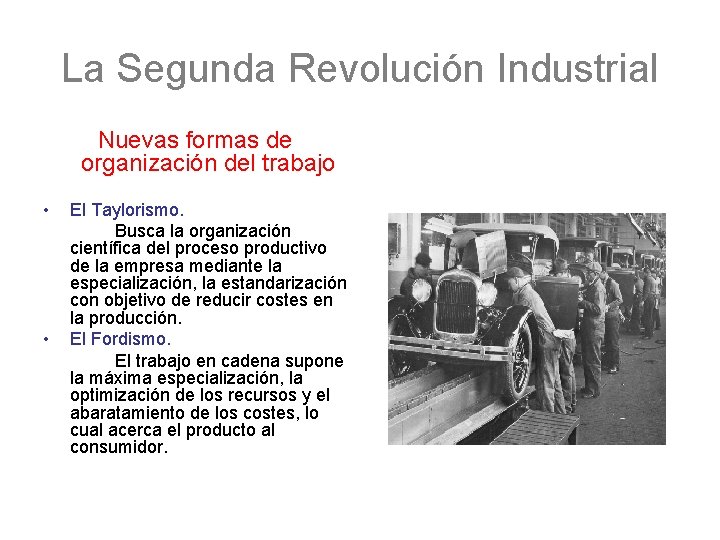 La Segunda Revolución Industrial

Nuevas formas de organización del trabajo

• El Taylorismo.
Busca la organización científica del proceso productivo de la empresa mediante la especialización, la estandarización con objetivo de reducir costes en la producción.
• El Fordismo.
El trabajo en cadena supone la máxima especialización, la optimización de los recursos y el abaratamiento de los costes, lo cual acerca el producto al consumidor.